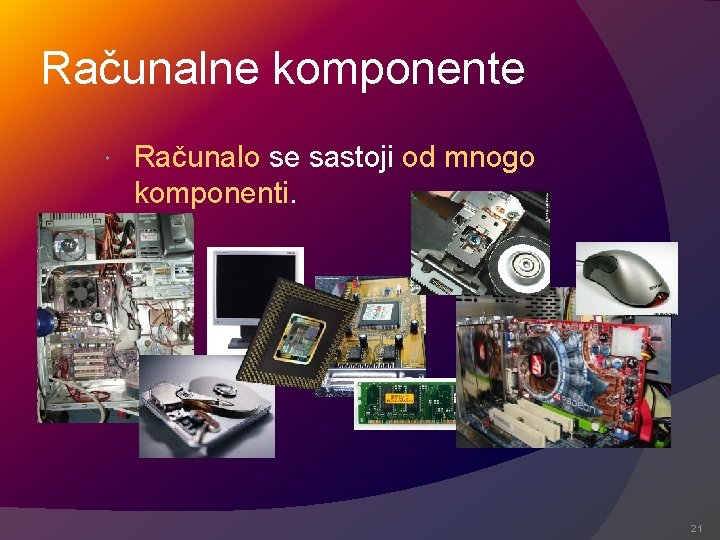 Računalne komponente

Računalo se sastoji od mnogo komponenti.

21